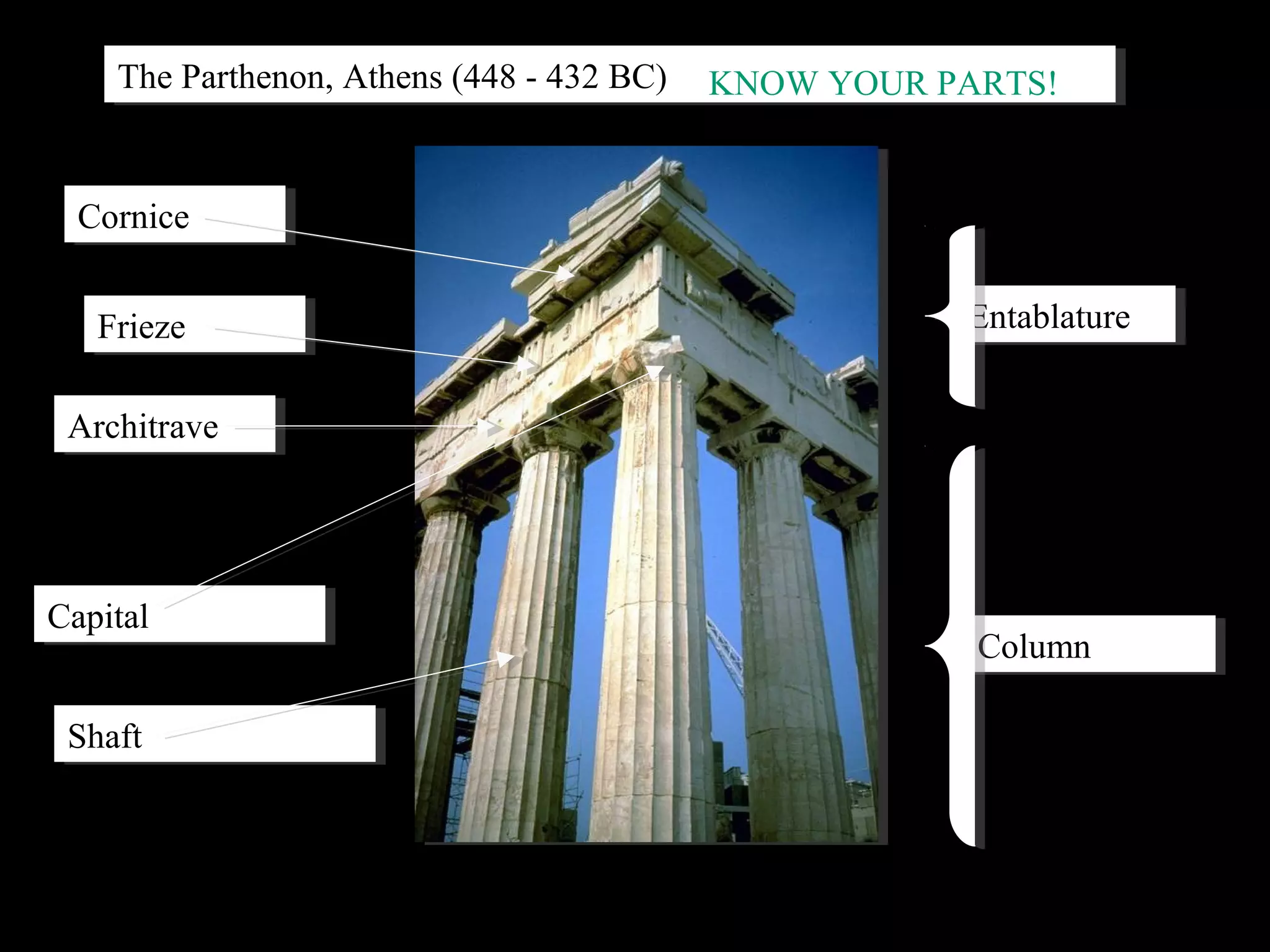 The Parthenon, Athens (448 - 432 BC) KNOW YOUR PARTS!

Cornice

Frieze

Architrave

Capital

Shaft

Entablature

Column